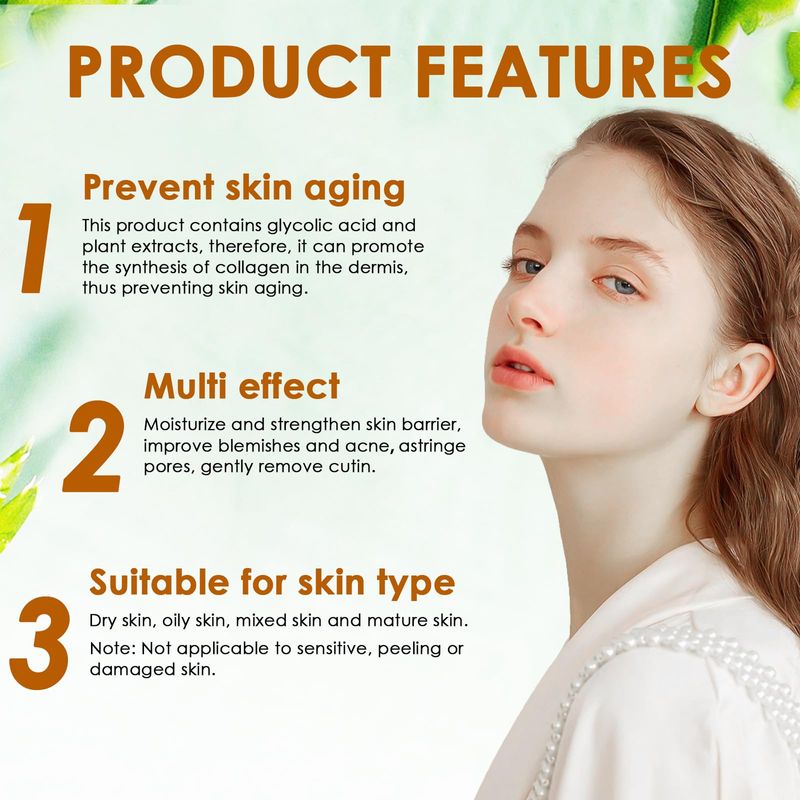 PRODUCT FEATURES

1

Prevent skin aging

This product contains glycolic acid and plant extracts, therefore, it can promote the synthesis of collagen in the dermis, thus preventing skin aging.

2

Multi effect

Moisturize and strengthen skin barrier, improve blemishes and acne, astringe pores, gently remove cutin.

3

Suitable for skin type

Dry skin, oily skin, mixed skin and mature skin.

Note: Not applicable to sensitive, peeling or damaged skin.